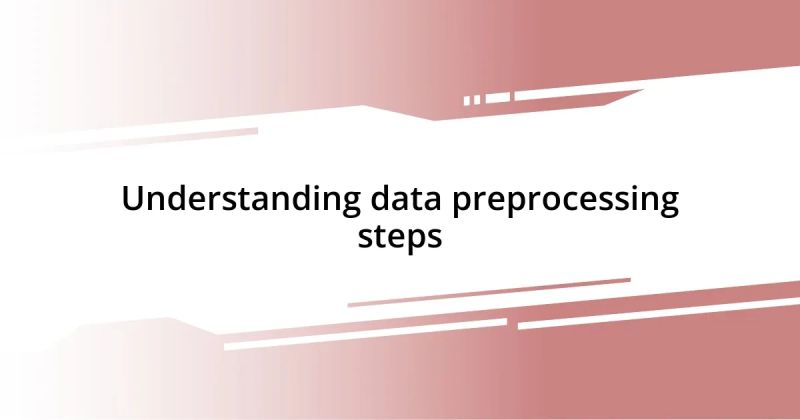 Understanding data preprocessing steps